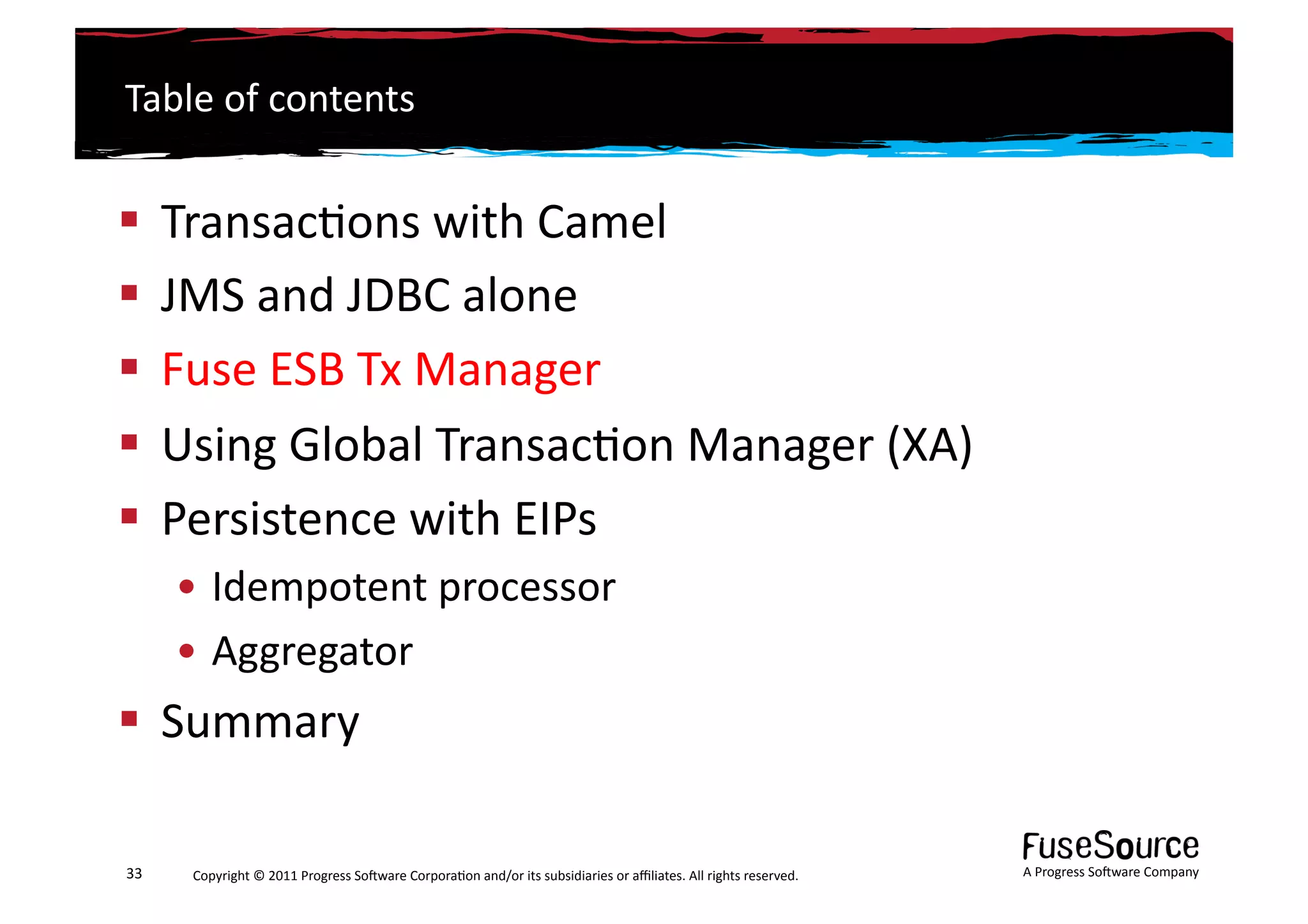 Table of contents

- Transactions with Camel
- JMS and JDBC alone
- Fuse ESB Tx Manager
- Using Global Transaction Manager (XA)
- Persistence with EIPs
  - Idempotent processor
  - Aggregator
- Summary

33

Copyright © 2011 Progress Software Corporation and/or its subsidiaries or affiliates. All rights reserved.

FuseSource
A Progress Software Company